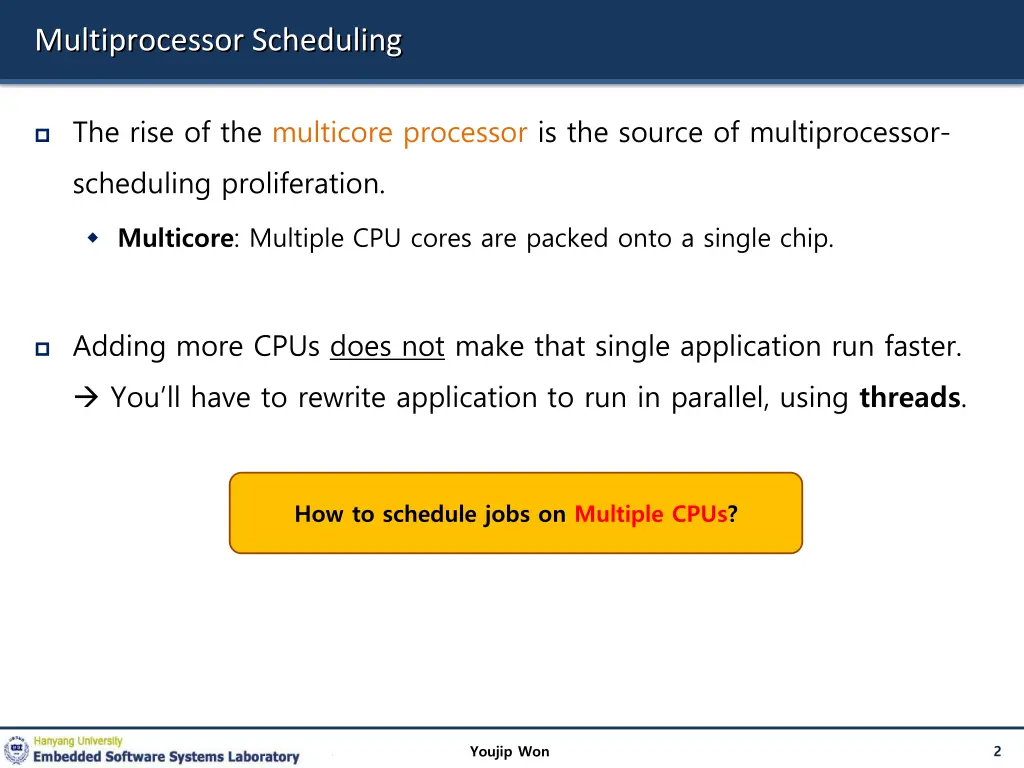 Multiprocessor Scheduling

The rise of the multicore processor is the source of multiprocessor-scheduling proliferation.

Multicore: Multiple CPU cores are packed onto a single chip.

Adding more CPUs does not make that single application run faster.
→ You'll have to rewrite application to run in parallel, using threads.

How to schedule jobs on Multiple CPUs?

Hanyang University
Embedded Software Systems Laboratory

Youjip Won

2